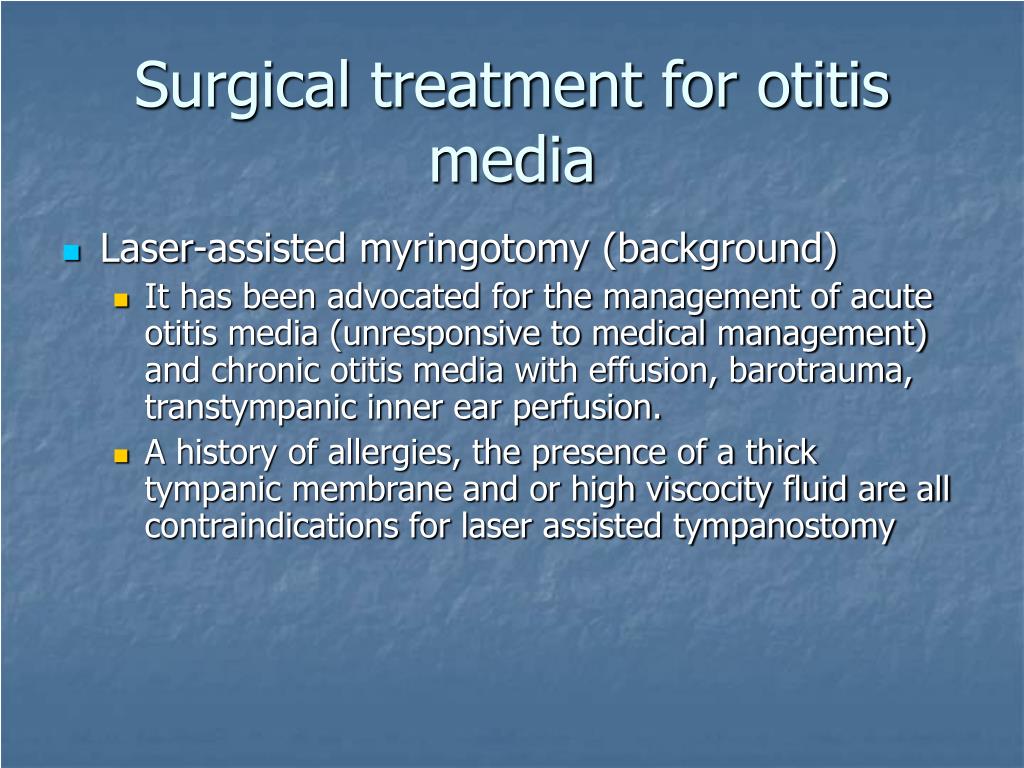 Surgical treatment for otitis media

Laser-assisted myringotomy (background)

It has been advocated for the management of acute otitis media (unresponsive to medical management) and chronic otitis media with effusion, barotrauma, transtympanic inner ear perfusion.

A history of allergies, the presence of a thick tympanic membrane and or high viscocity fluid are all contraindications for laser assisted tympanostomy